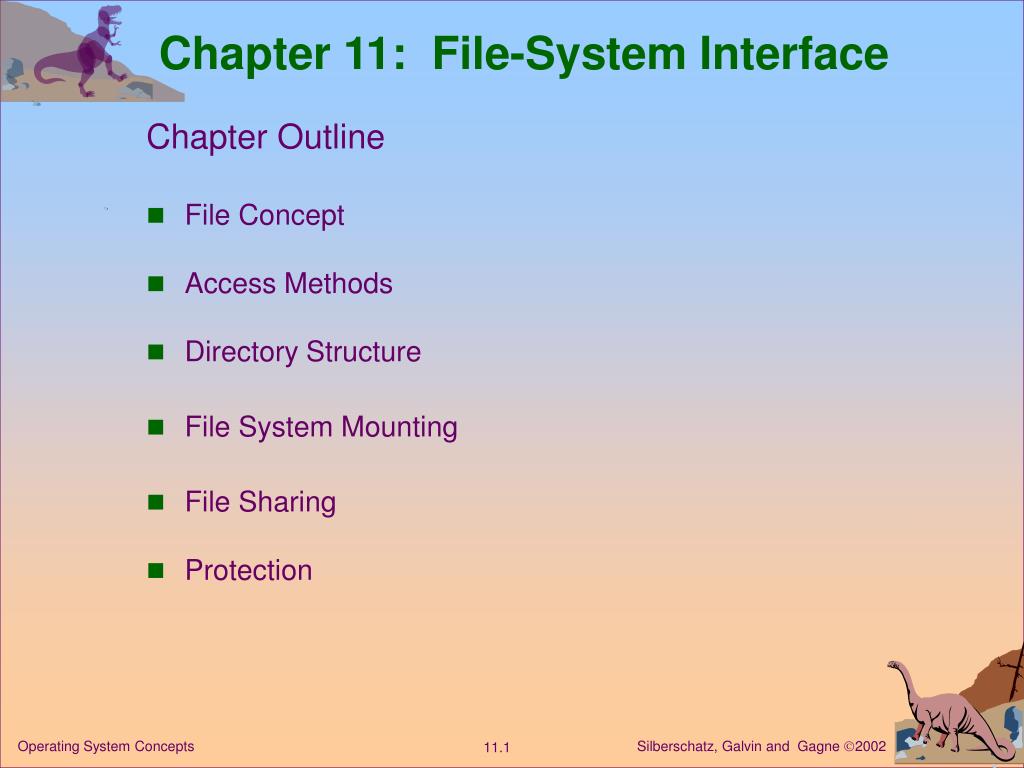 Chapter 11: File-System Interface

Chapter Outline

■ File Concept

■ Access Methods

■ Directory Structure

■ File System Mounting

■ File Sharing

■ Protection

Operating System Concepts

11.1

Silberschatz, Galvin and Gagne ©2002